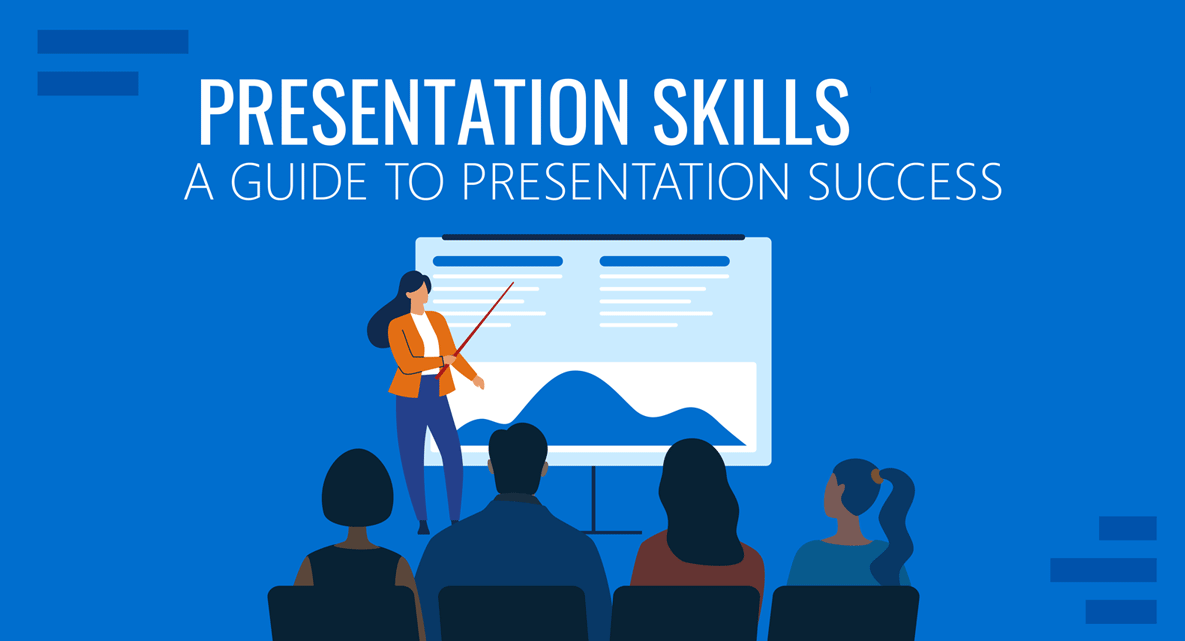 PRESENTATION SKILLS
A GUIDE TO PRESENTATION SUCCESS